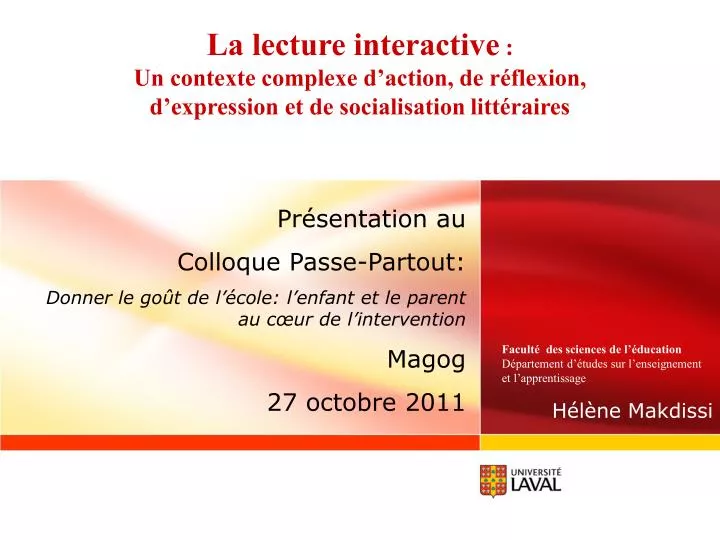 La lecture interactive :
Un contexte complexe d’action, de réflexion, d’expression et de socialisation littéraires

Présentation au

Colloque Passe-Partout:

Donner le goût de l’école: l’enfant et le parent au cœur de l’intervention

Magog

27 octobre 2011

Faculté des sciences de l’éducation
Département d’études sur l’enseignement et l’apprentissage

Hélène Makdissi

UNIVERSITÉ LAVAL